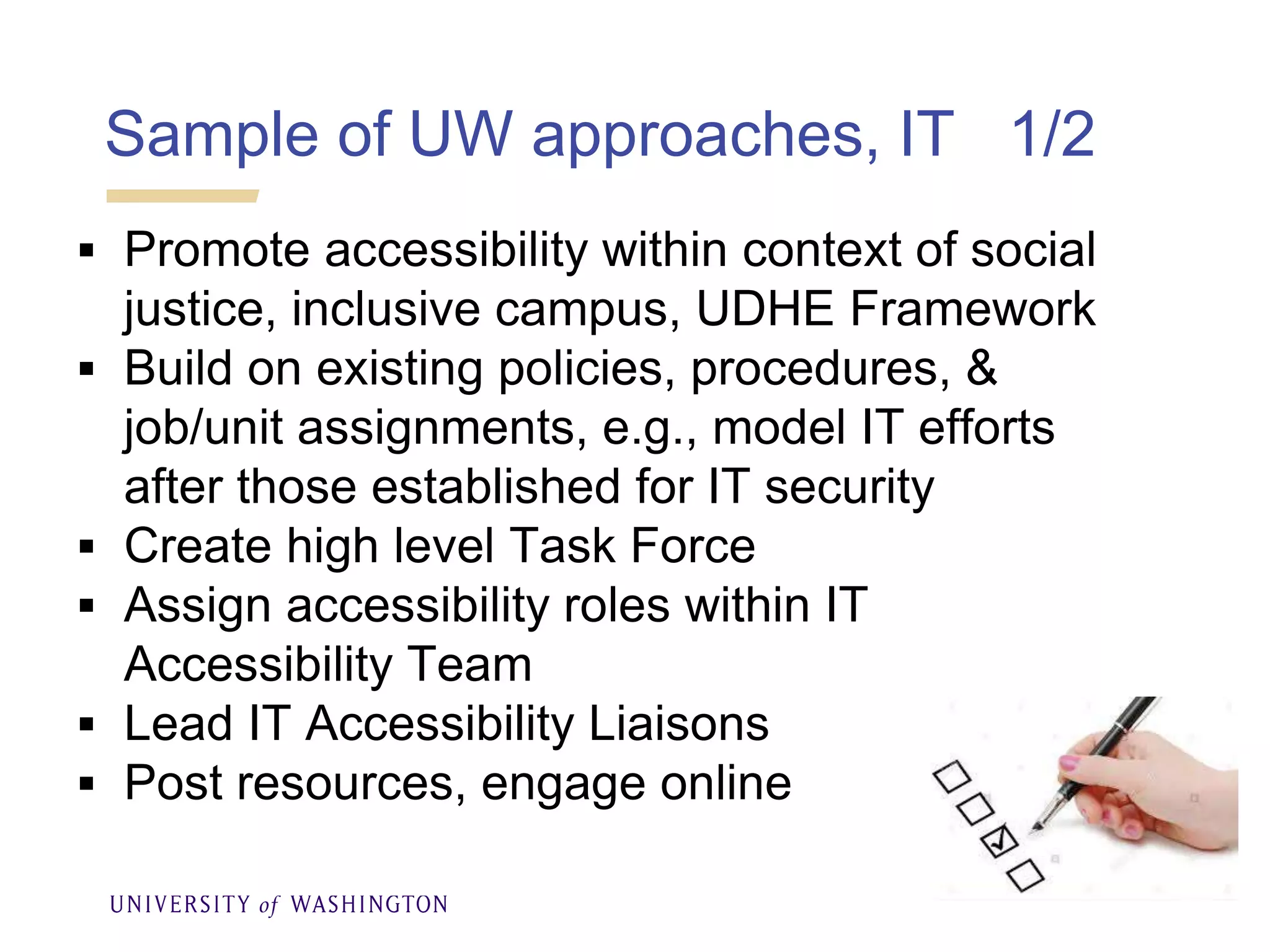 Sample of UW approaches, IT 1/2

▪ Promote accessibility within context of social justice, inclusive campus, UDHE Framework
▪ Build on existing policies, procedures, & job/unit assignments, e.g., model IT efforts after those established for IT security
▪ Create high level Task Force
▪ Assign accessibility roles within IT Accessibility Team
▪ Lead IT Accessibility Liaisons
▪ Post resources, engage online

UNIVERSITY of WASHINGTON